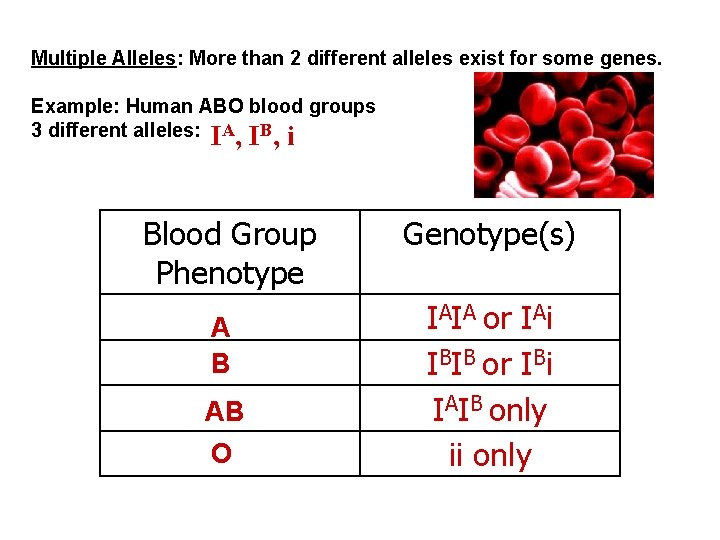 Multiple Alleles: More than 2 different alleles exist for some genes.

Example: Human ABO blood groups
3 different alleles: $I^A$, $I^B$, i

| Blood Group Phenotype | Genotype(s) |
|---|---|
| A | $I^AI^A$ or $I^Ai$ |
| B | $I^BI^B$ or $I^Bi$ |
| AB | $I^AI^B$ only |
| O | ii only |